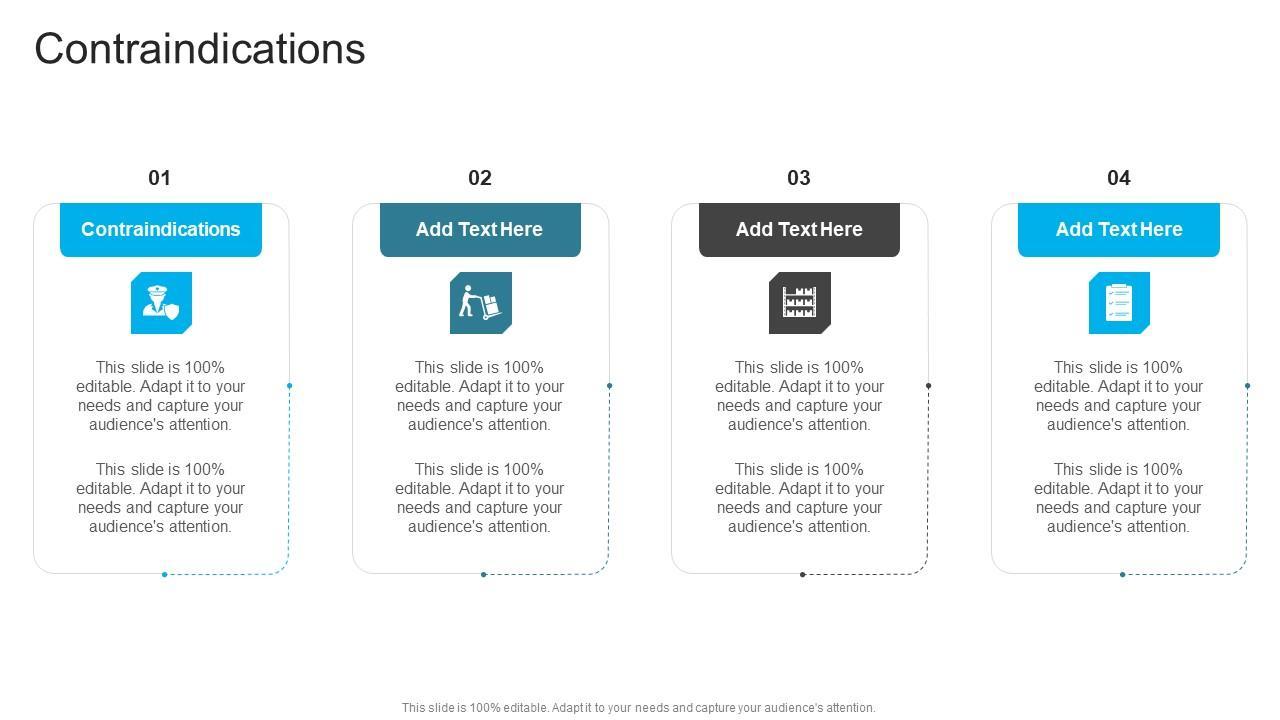 Contraindications

01

Contraindications

This slide is 100% editable. Adapt it to your needs and capture your audience's attention.

This slide is 100% editable. Adapt it to your needs and capture your audience's attention.

02

Add Text Here

This slide is 100% editable. Adapt it to your needs and capture your audience's attention.

This slide is 100% editable. Adapt it to your needs and capture your audience's attention.

03

Add Text Here

This slide is 100% editable. Adapt it to your needs and capture your audience's attention.

This slide is 100% editable. Adapt it to your needs and capture your audience's attention.

04

Add Text Here

This slide is 100% editable. Adapt it to your needs and capture your audience's attention.

This slide is 100% editable. Adapt it to your needs and capture your audience's attention.

This slide is 100% editable. Adapt it to your needs and capture your audience's attention.